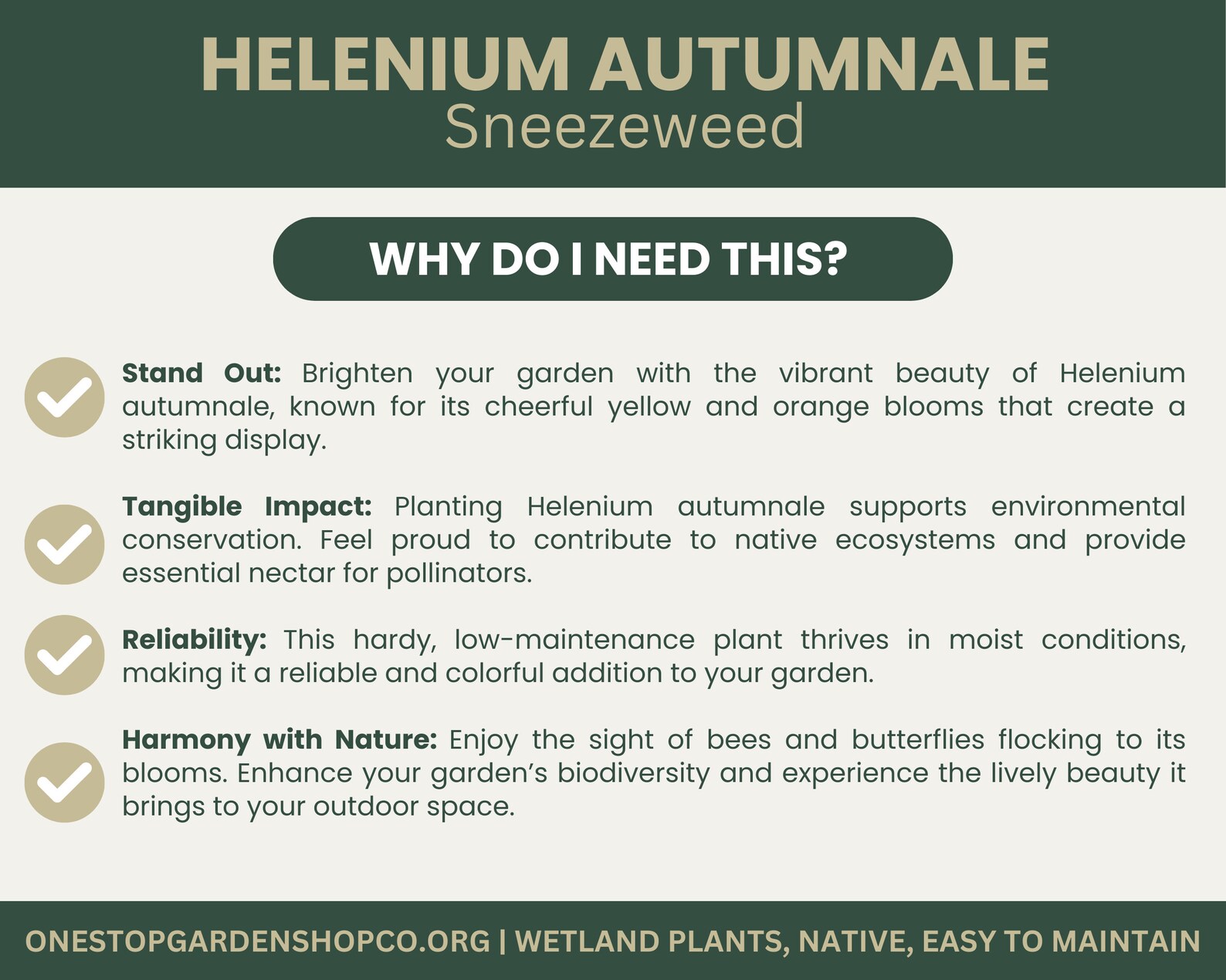 HELENIUM AUTUMNALE
Sneezeweed

WHY DO I NEED THIS?

Stand Out: Brighten your garden with the vibrant beauty of Helenium autumnale, known for its cheerful yellow and orange blooms that create a striking display.

Tangible Impact: Planting Helenium autumnale supports environmental conservation. Feel proud to contribute to native ecosystems and provide essential nectar for pollinators.

Reliability: This hardy, low-maintenance plant thrives in moist conditions, making it a reliable and colorful addition to your garden.

Harmony with Nature: Enjoy the sight of bees and butterflies flocking to its blooms. Enhance your garden's biodiversity and experience the lively beauty it brings to your outdoor space.

ONESTOPGARDENSHOPCO.ORG | WETLAND PLANTS, NATIVE, EASY TO MAINTAIN